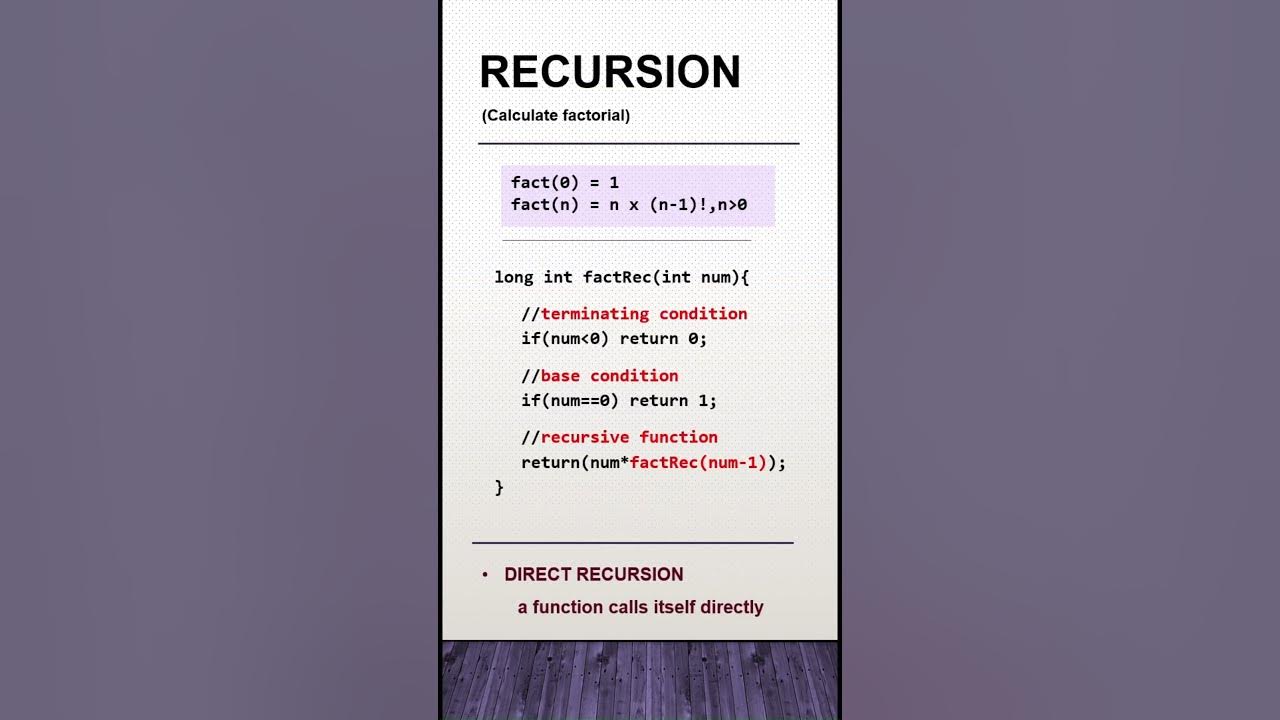 RECURSION
(Calculate factorial)

fact(0) = 1
fact(n) = n x (n-1)!,n>0

long int factRec(int num){

//terminating condition
if(num<0) return 0;

//base condition
if(num==0) return 1;

//recursive function
return(num*factRec(num-1));
}

• DIRECT RECURSION
a function calls itself directly